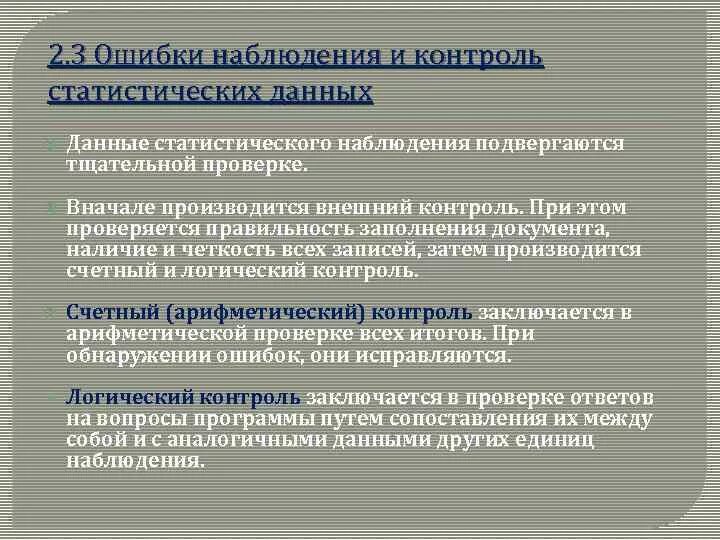 2.3 Ошибки наблюдения и контроль статистических данных

Данные статистического наблюдения подвергаются тщательной проверке.

Вначале производится внешний контроль. При этом проверяется правильность заполнения документа, наличие и четкость всех записей, затем производится счетный и логический контроль.

Счетный (арифметический) контроль заключается в арифметической проверке всех итогов. При обнаружении ошибок, они исправляются.

Логический контроль заключается в проверке ответов на вопросы программы путем сопоставления их между собой и с аналогичными данными других единиц наблюдения.